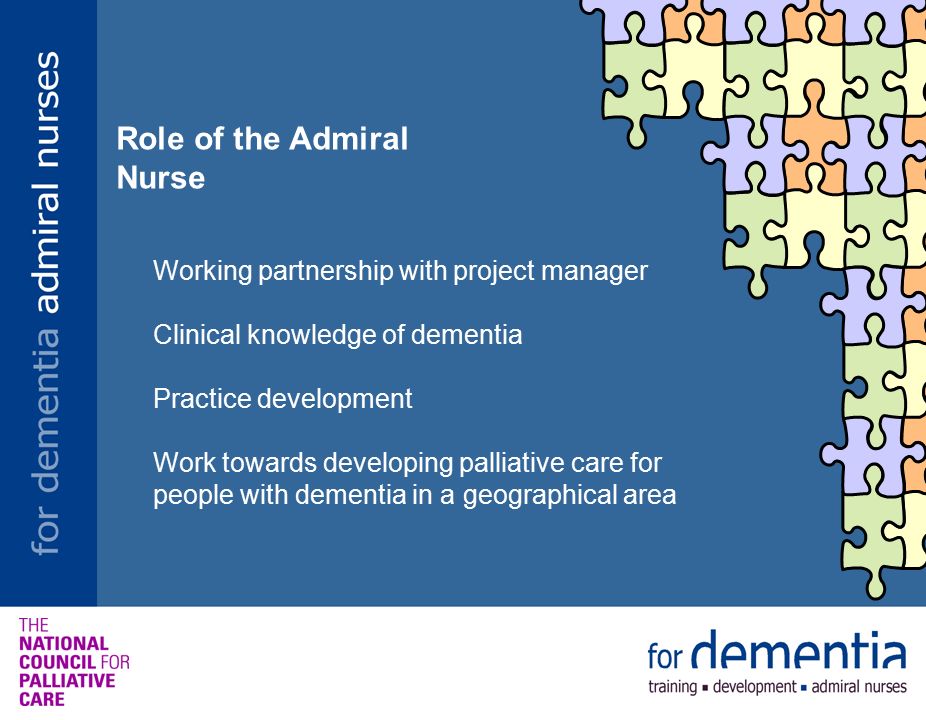 for dementia admiral nurses

Role of the Admiral Nurse

Working partnership with project manager

Clinical knowledge of dementia

Practice development

Work towards developing palliative care for people with dementia in a geographical area

THE NATIONAL COUNCIL FOR PALLIATIVE CARE

for dementia
training ▪ development ▪ admiral nurses